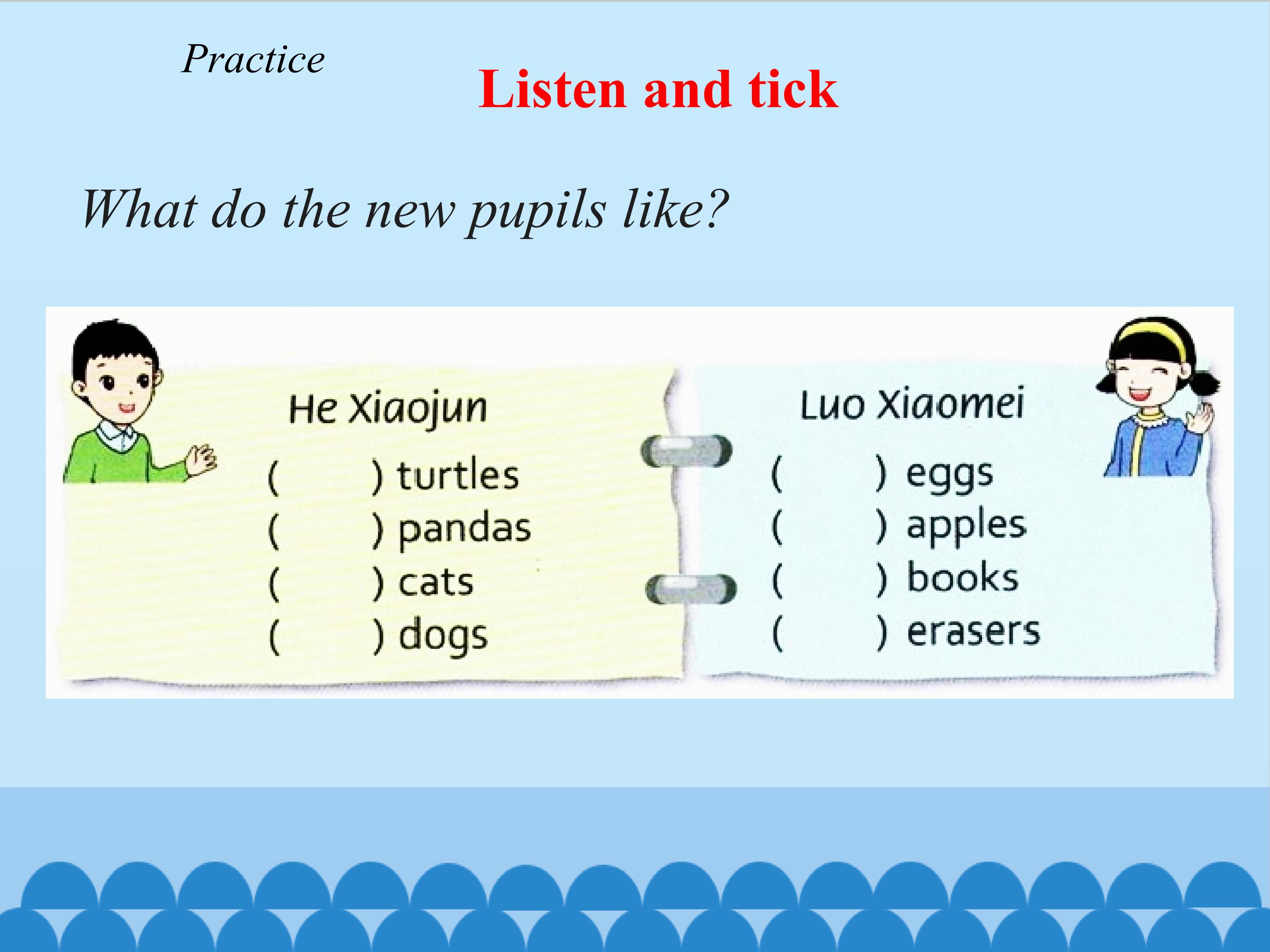 Practice

Listen and tick

What do the new pupils like?

He Xiaojun
(    ) turtles
(    ) pandas
(    ) cats
(    ) dogs

Luo Xiaomei
(    ) eggs
(    ) apples
(    ) books
(    ) erasers